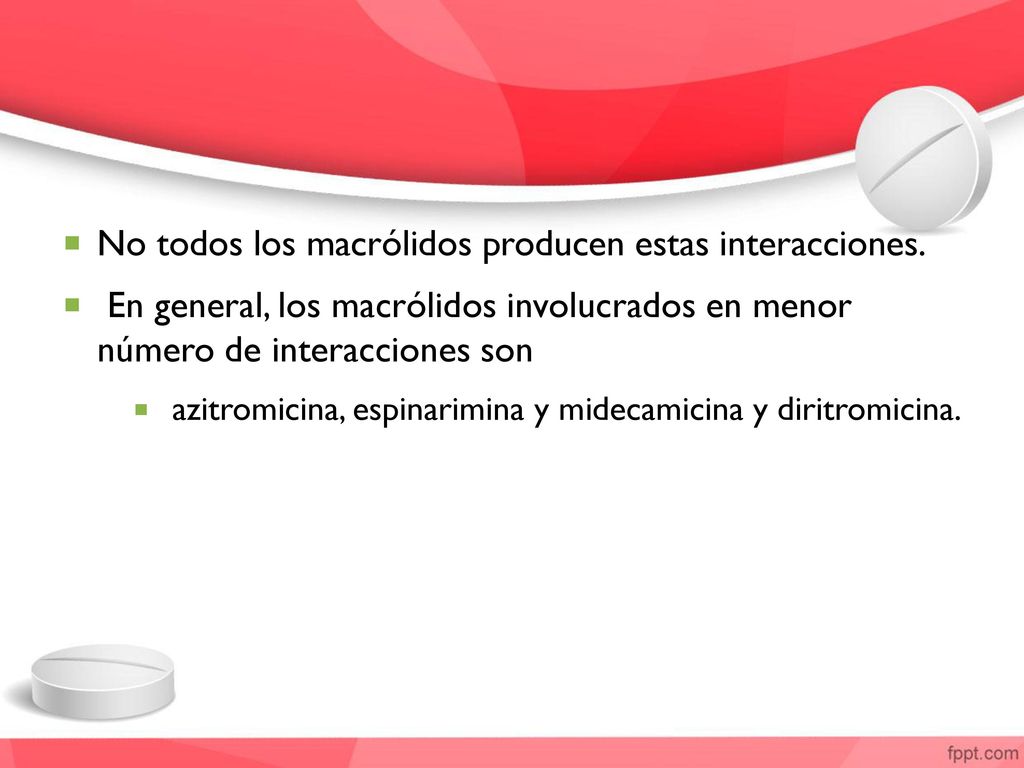 No todos los macrólidos producen estas interacciones.

En general, los macrólidos involucrados en menor número de interacciones son

azitromicina, espinarimina y midecamicina y diritromicina.

fppt.com